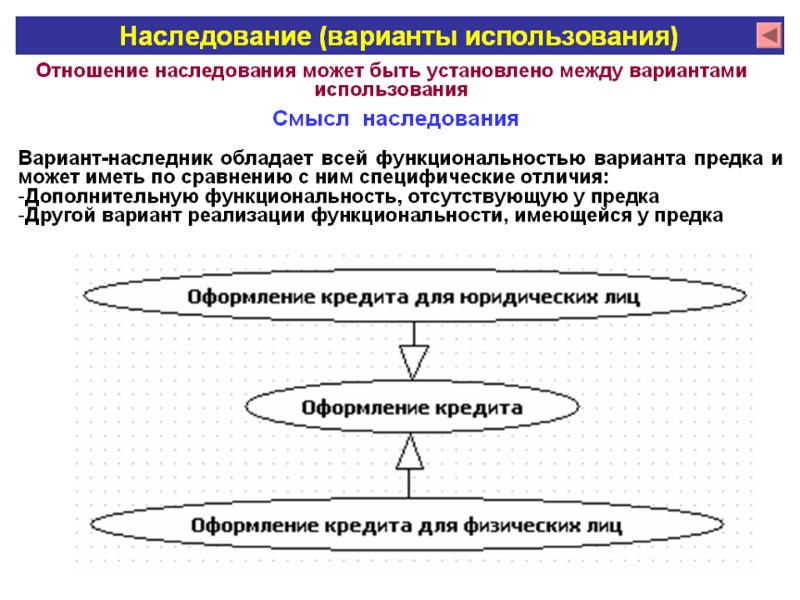 Наследование (варианты использования)

Отношение наследования может быть установлено между вариантами использования

Смысл наследования

Вариант-наследник обладает всей функциональностью варианта предка и может иметь по сравнению с ним специфические отличия:
-Дополнительную функциональность, отсутствующую у предка
-Другой вариант реализации функциональности, имеющейся у предка

Оформление кредита для юридических лиц

Оформление кредита

Оформление кредита для физических лиц